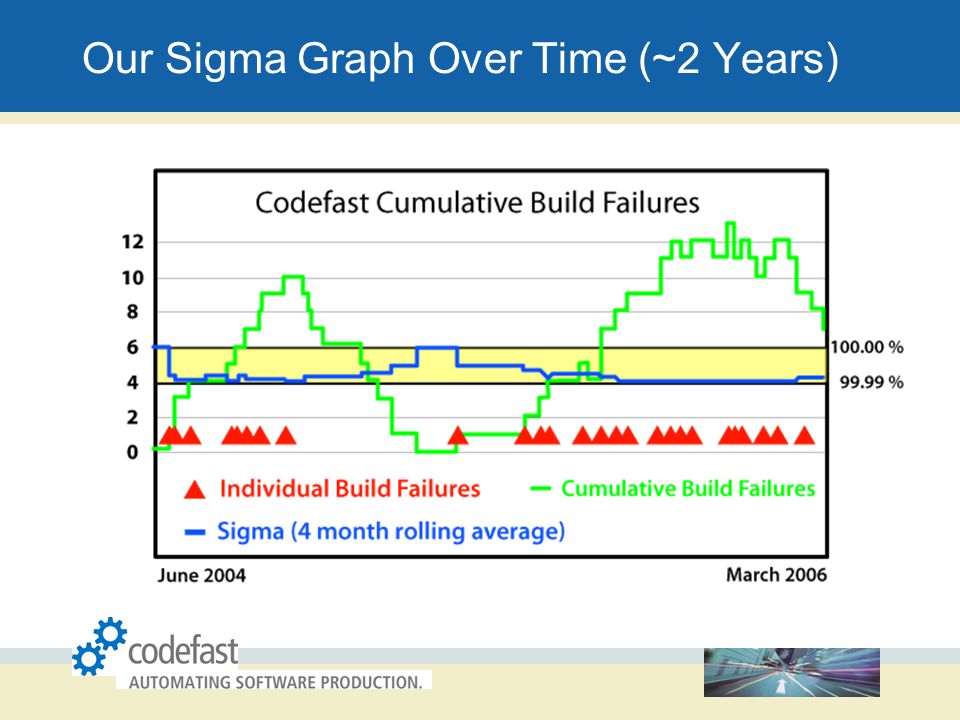 Our Sigma Graph Over Time (~2 Years)

Codefast Cumulative Build Failures

12
10
8
6
4
2
0

100.00 %
99.99 %

Individual Build Failures
Cumulative Build Failures
Sigma (4 month rolling average)

June 2004
March 2006

codefast
AUTOMATING SOFTWARE PRODUCTION.